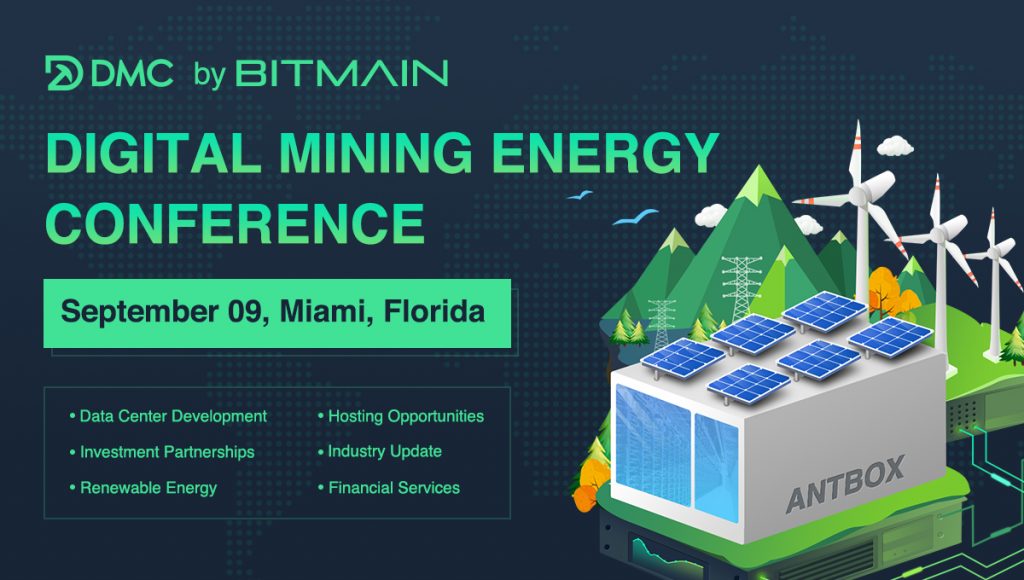 DMC by BITMAIN

DIGITAL MINING ENERGY CONFERENCE

September 09, Miami, Florida

• Data Center Development
• Investment Partnerships
• Renewable Energy

• Hosting Opportunities
• Industry Update
• Financial Services

ANTBOX